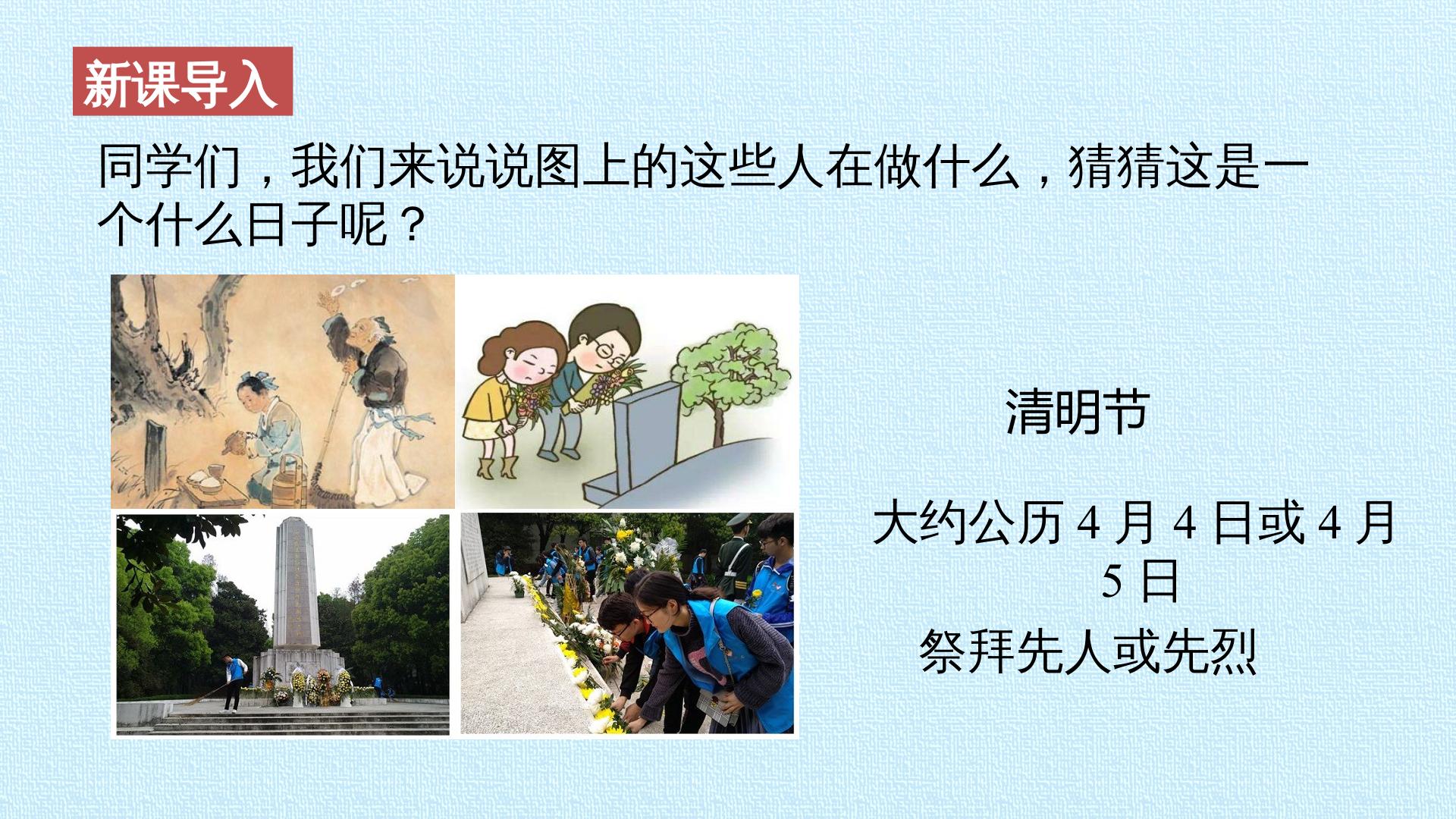 新课导入

同学们，我们来说说图上的这些人在做什么，猜猜这是一个什么日子呢？

清明节

大约公历4月4日或4月5日

祭拜先人或先烈